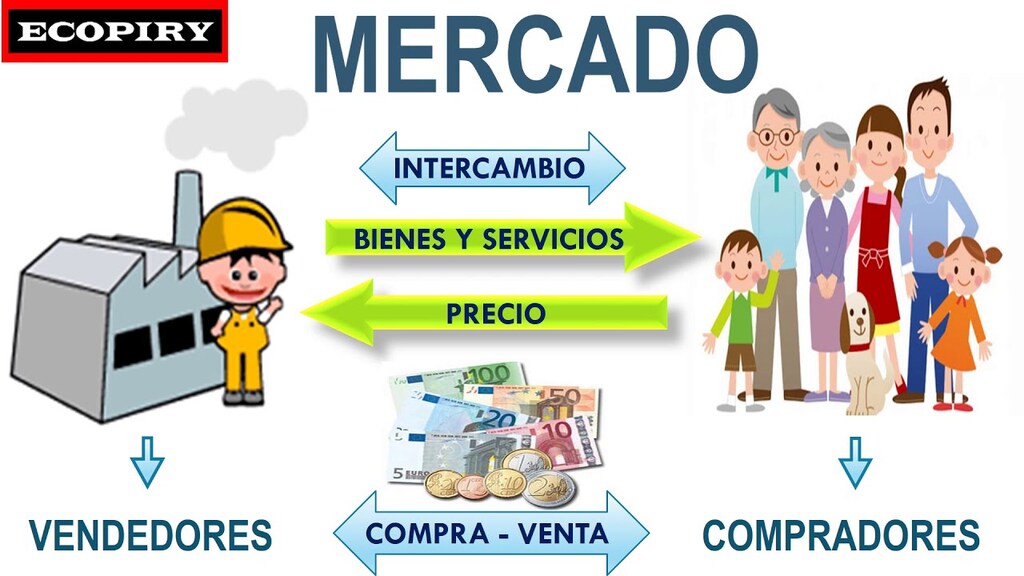 ECOPIRY

MERCADO

INTERCAMBIO

BIENES Y SERVICIOS

PRECIO

100 50 20 10 5 EURO

VENDEDORES

COMPRA - VENTA

COMPRADORES